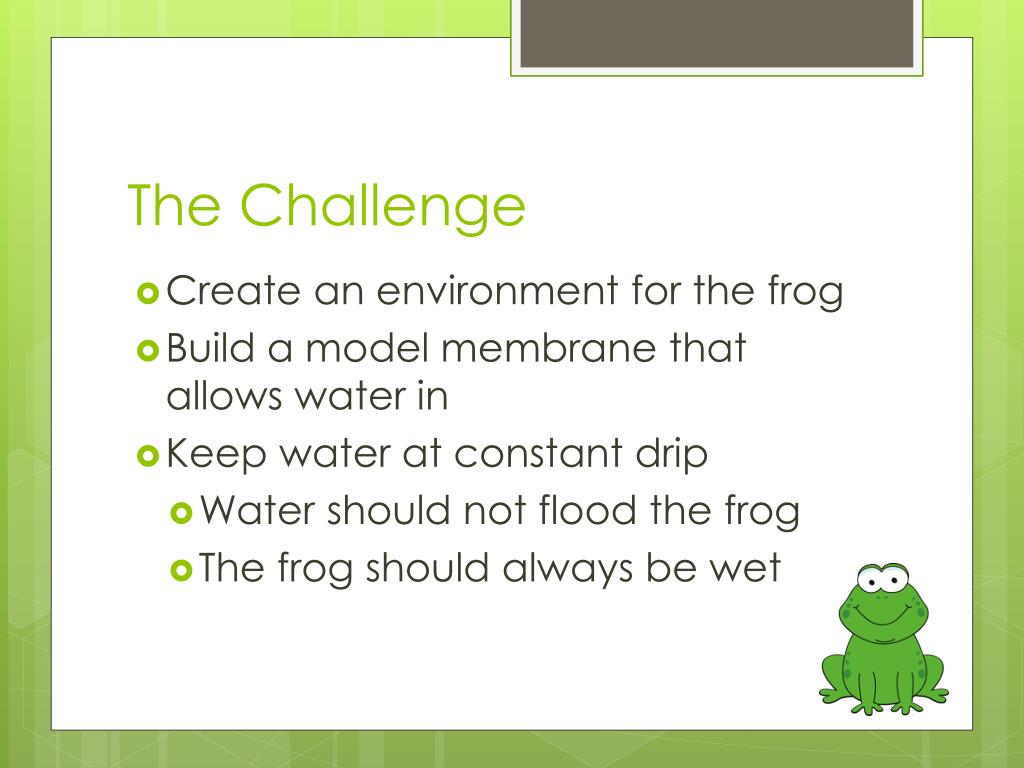 The Challenge

Create an environment for the frog

Build a model membrane that allows water in

Keep water at constant drip

Water should not flood the frog

The frog should always be wet